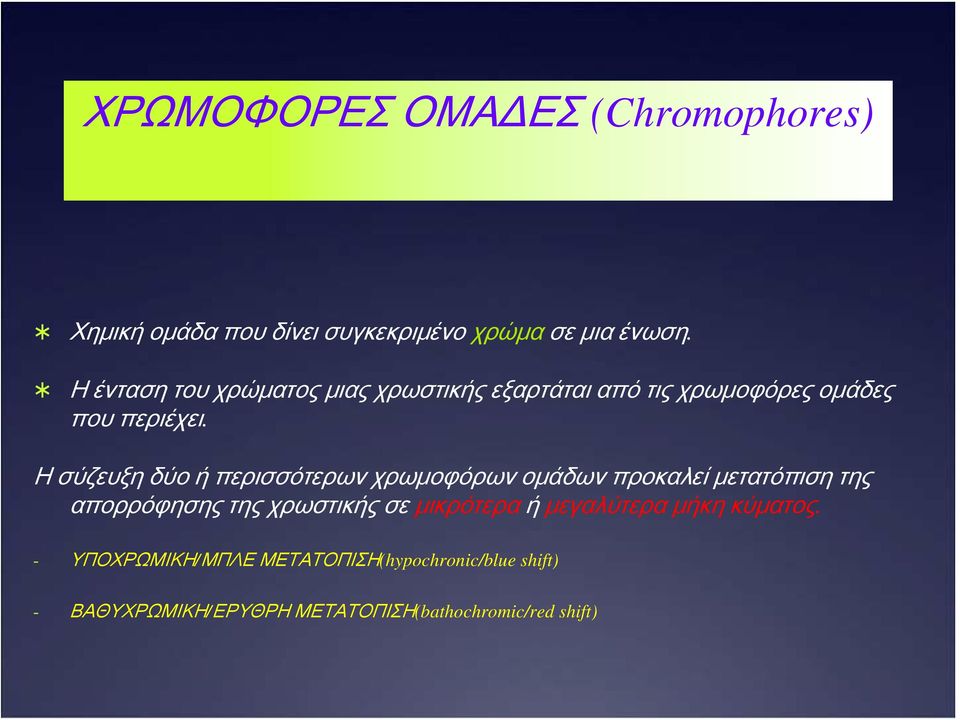 ΧΡΩΜΟΦΟΡΕΣ ΟΜΑΔΕΣ (Chromophores)

∗ Χημική ομάδα που δίνει συγκεκριμένο χρώμα σε μια ένωση.

∗ Η ένταση του χρώματος μιας χρωστικής εξαρτάται από τις χρωμοφόρες ομάδες που περιέχει.

Η σύζευξη δύο ή περισσότερων χρωμοφόρων ομάδων προκαλεί μετατόπιση της απορρόφησης της χρωστικής σε μικρότερα ή μεγαλύτερα μήκη κύματος.

- ΥΠΟΧΡΩΜΙΚΗ/ΜΠΛΕ ΜΕΤΑΤΟΠΙΣΗ(hypochronic/blue shift)

- ΒΑΘΥΧΡΩΜΙΚΗ/ΕΡΥΘΡΗ ΜΕΤΑΤΟΠΙΣΗ(bathochromic/red shift)